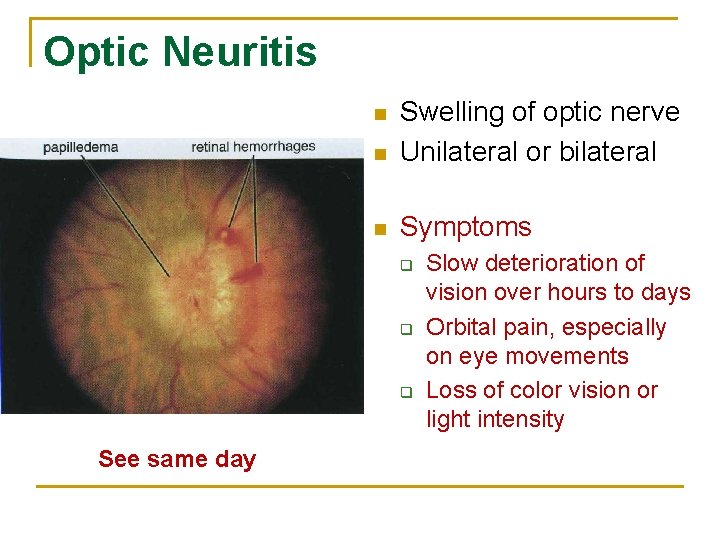 Optic Neuritis

papilledema

retinal hemorrhages

See same day

- Swelling of optic nerve
- Unilateral or bilateral

- Symptoms
  - Slow deterioration of vision over hours to days
  - Orbital pain, especially on eye movements
  - Loss of color vision or light intensity